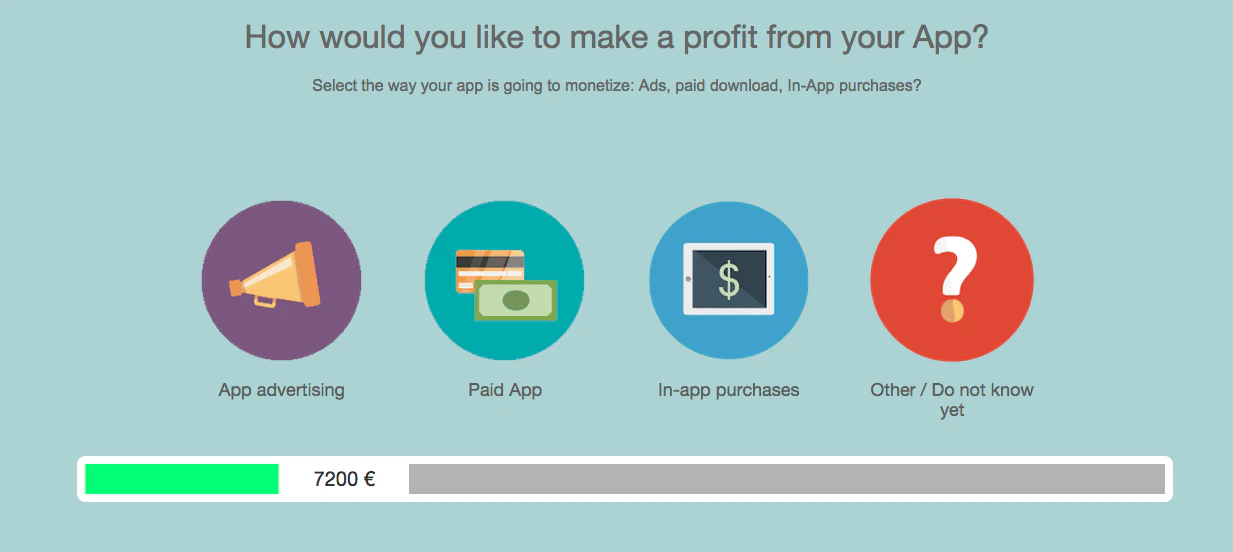 How would you like to make a profit from your App?

Select the way your app is going to monetize: Ads, paid download, In-App purchases?

$

?

App advertising

Paid App

In-app purchases

Other / Do not know yet

7200 €